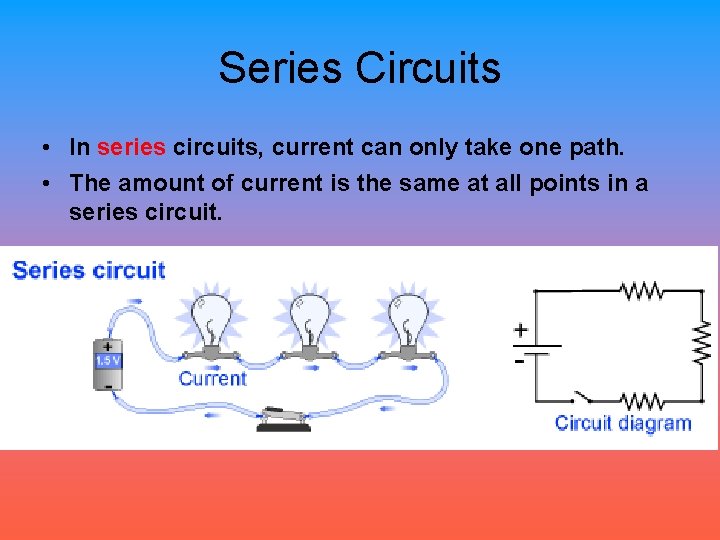 Series Circuits

• In series circuits, current can only take one path.
• The amount of current is the same at all points in a series circuit.

Series circuit

+
1.5 V
-

Current

+
-

Circuit diagram